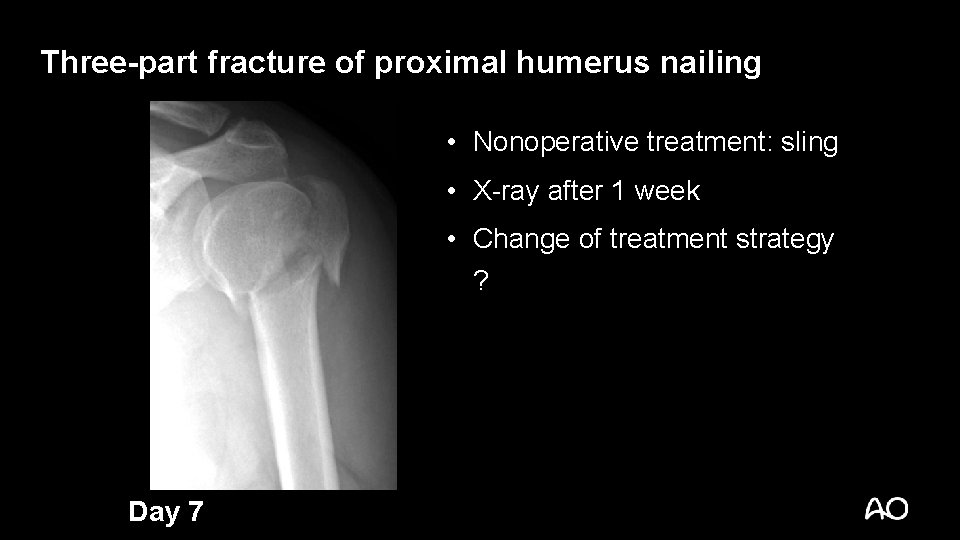 Three-part fracture of proximal humerus nailing

• Nonoperative treatment: sling
• X-ray after 1 week
• Change of treatment strategy ?

Day 7

AO